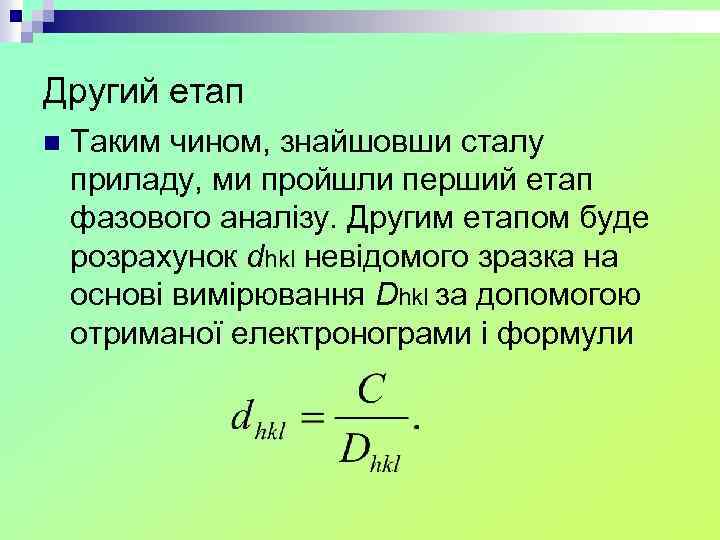 Другий етап

Таким чином, знайшовши сталу приладу, ми пройшли перший етап фазового аналізу. Другим етапом буде розрахунок $d_{hkl}$ невідомого зразка на основі вимірювання $D_{hkl}$ за допомогою отриманої електронограми і формули

$d_{hkl} = \frac{C}{D_{hkl}}.$